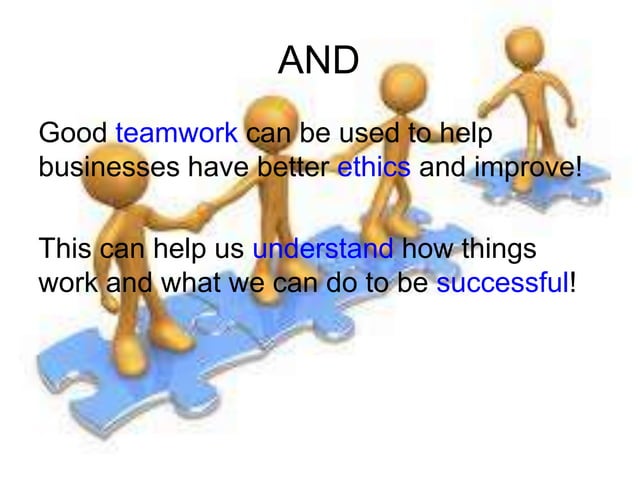 AND

Good teamwork can be used to help businesses have better ethics and improve!

This can help us understand how things work and what we can do to be successful!